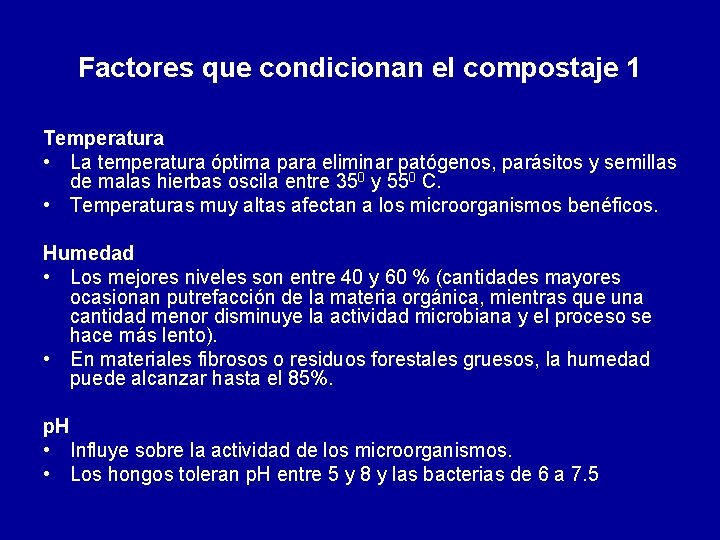 Factores que condicionan el compostaje 1

Temperatura
• La temperatura óptima para eliminar patógenos, parásitos y semillas de malas hierbas oscila entre $35^0$ y $55^0$ C.
• Temperaturas muy altas afectan a los microorganismos benéficos.

Humedad
• Los mejores niveles son entre 40 y 60 % (cantidades mayores ocasionan putrefacción de la materia orgánica, mientras que una cantidad menor disminuye la actividad microbiana y el proceso se hace más lento).
• En materiales fibrosos o residuos forestales gruesos, la humedad puede alcanzar hasta el 85%.

pH
• Influye sobre la actividad de los microorganismos.
• Los hongos toleran pH entre 5 y 8 y las bacterias de 6 a 7.5